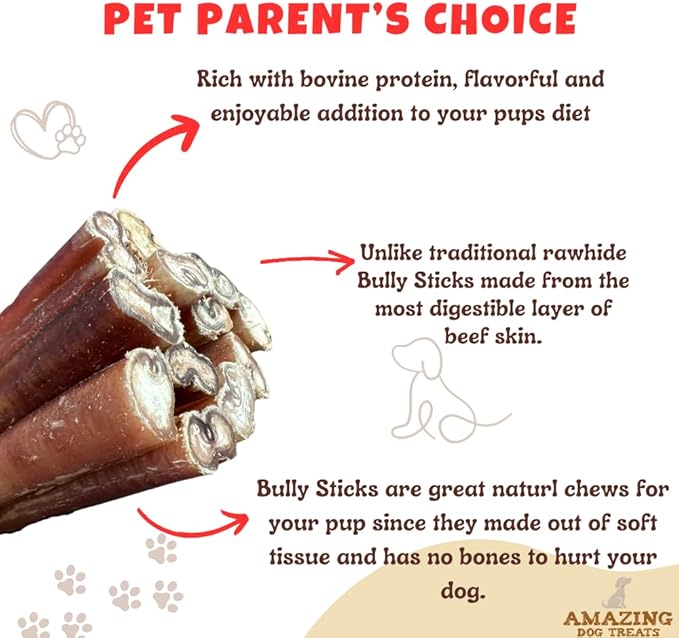 PET PARENT'S CHOICE

Rich with bovine protein, flavorful and enjoyable addition to your pups diet

Unlike traditional rawhide Bully Sticks made from the most digestible layer of beef skin.

Bully Sticks are great naturl chews for your pup since they made out of soft tissue and has no bones to hurt your dog.

AMAZING
DOG TREATS